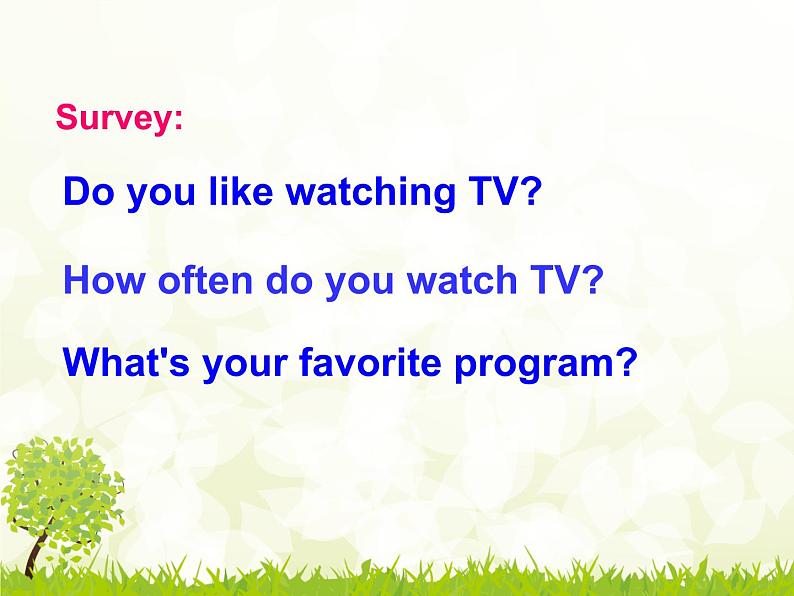 Survey:

Do you like watching TV?

How often do you watch TV?

What's your favorite program?